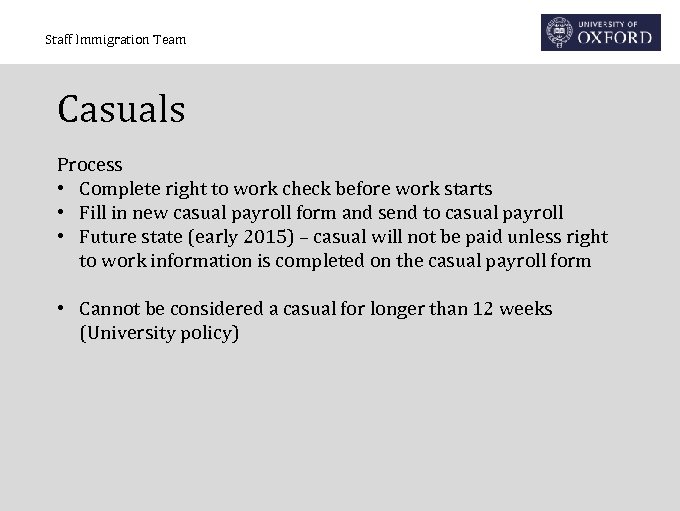 Staff Immigration Team

UNIVERSITY OF OXFORD

Casuals

Process
• Complete right to work check before work starts
• Fill in new casual payroll form and send to casual payroll
• Future state (early 2015) – casual will not be paid unless right to work information is completed on the casual payroll form

• Cannot be considered a casual for longer than 12 weeks (University policy)